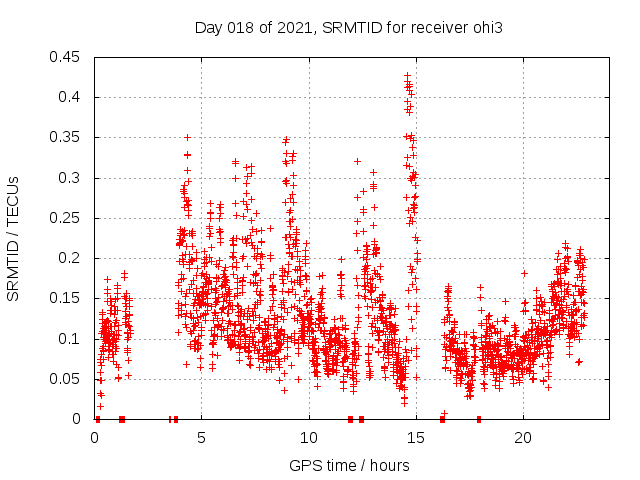 Day 018 of 2021, SRMTID for receiver ohi3

SRMTID / TECUs

0.45
0.4
0.35
0.3
0.25
0.2
0.15
0.1
0.05
0

0
5
10
15
20

GPS time / hours